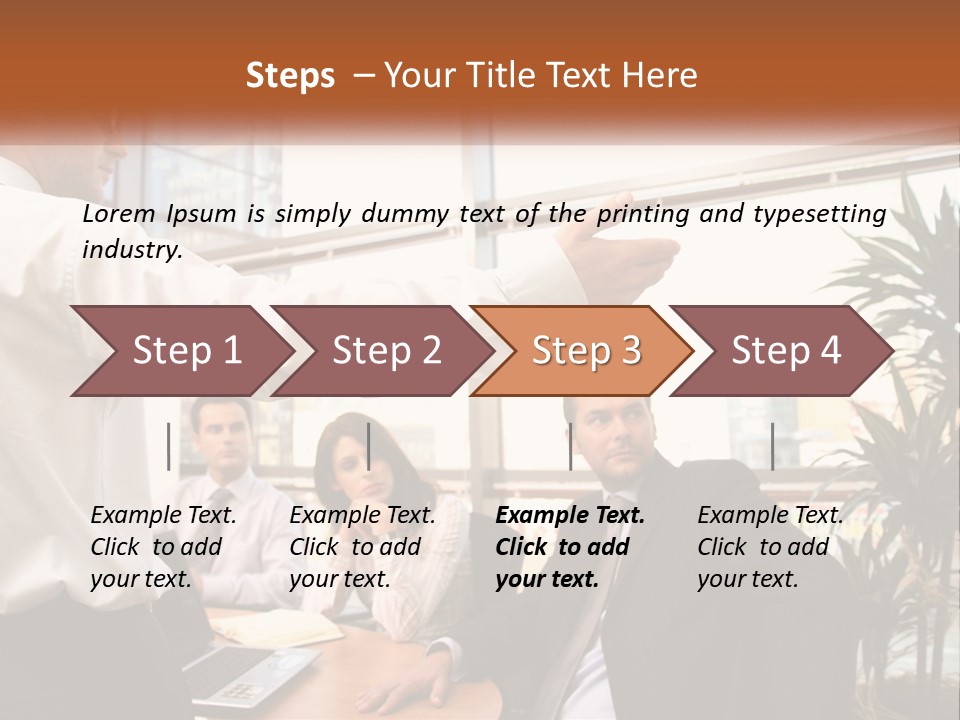 Steps – Your Title Text Here

Lorem Ipsum is simply dummy text of the printing and typesetting industry.

Step 1

Step 2

Step 3

Step 4

Example Text. Click to add your text.

Example Text. Click to add your text.

Example Text. Click to add your text.

Example Text. Click to add your text.